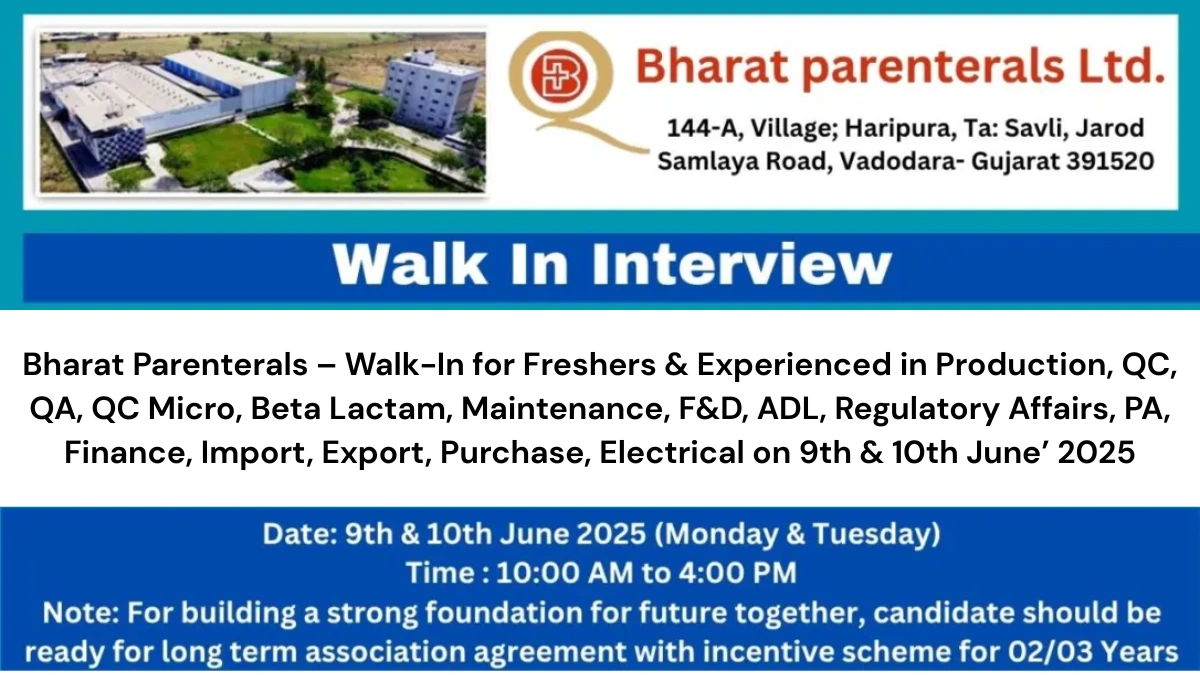 Bharat parenterals Ltd.

144-A, Village; Haripura, Ta: Savli, Jarod Samlaya Road, Vadodara- Gujarat 391520

Walk In Interview

Bharat Parenterals – Walk-In for Freshers & Experienced in Production, QC, QA, QC Micro, Beta Lactam, Maintenance, F&D, ADL, Regulatory Affairs, PA, Finance, Import, Export, Purchase, Electrical on 9th & 10th June' 2025

Date: 9th & 10th June 2025 (Monday & Tuesday)
Time : 10:00 AM to 4:00 PM
Note: For building a strong foundation for future together, candidate should be ready for long term association agreement with incentive scheme for 02/03 Years